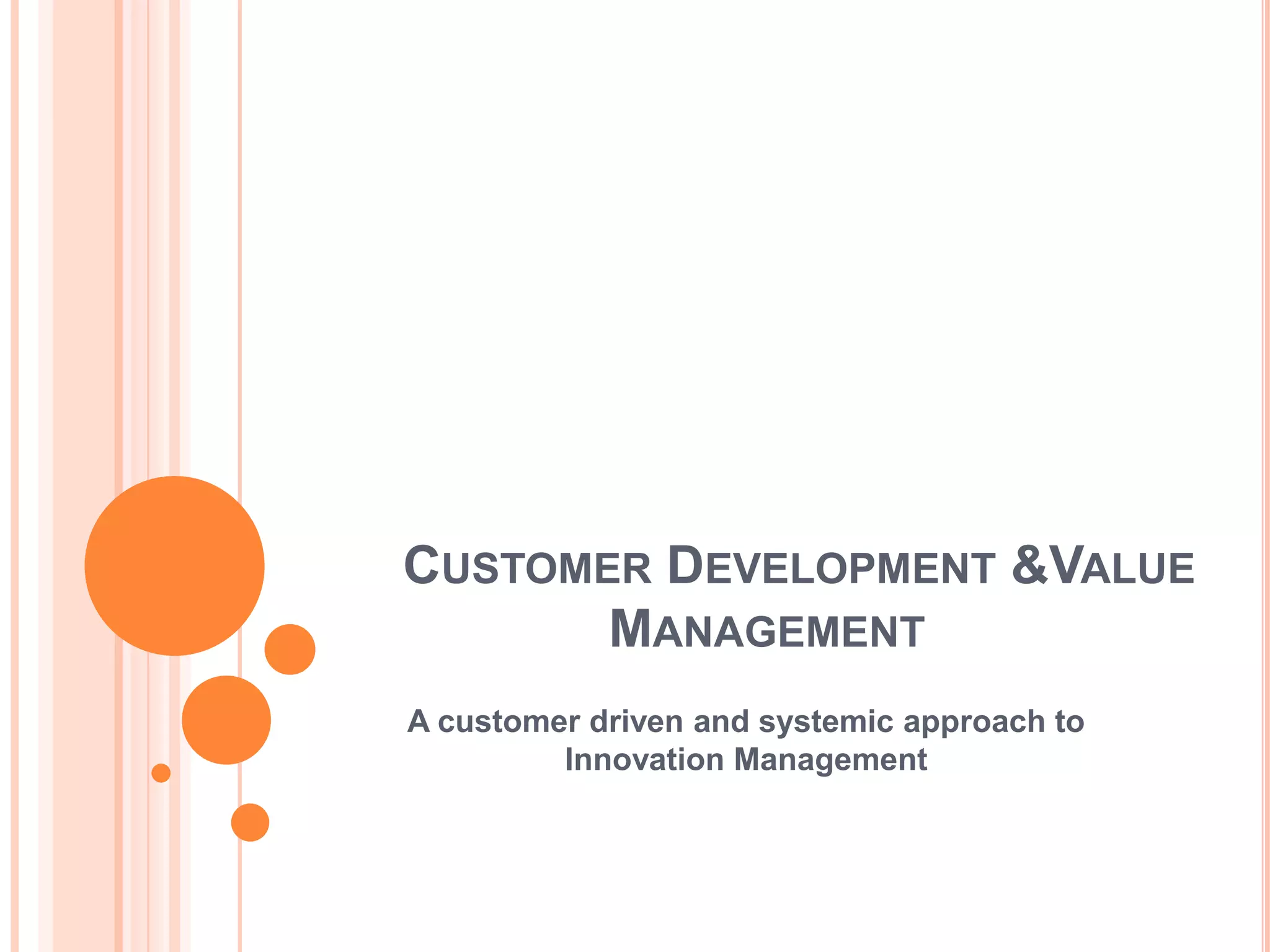 CUSTOMER DEVELOPMENT &VALUE MANAGEMENT

A customer driven and systemic approach to Innovation Management